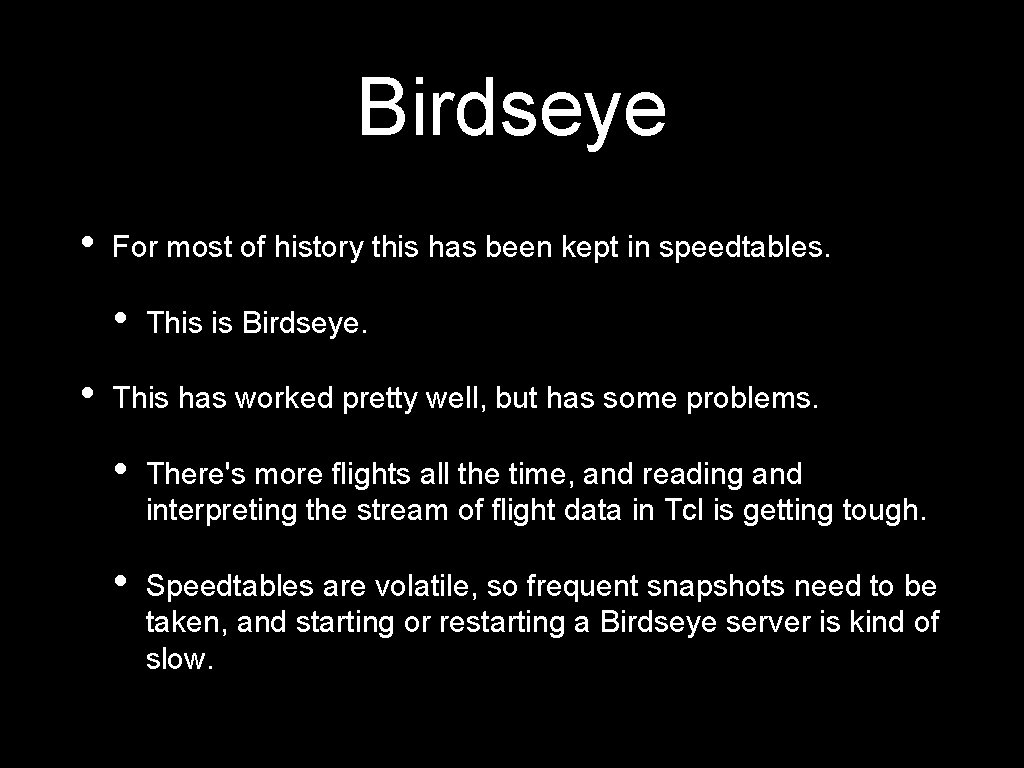 Birdseye

• For most of history this has been kept in speedtables.

• This is Birdseye.

• This has worked pretty well, but has some problems.

• There's more flights all the time, and reading and interpreting the stream of flight data in Tcl is getting tough.

• Speedtables are volatile, so frequent snapshots need to be taken, and starting or restarting a Birdseye server is kind of slow.